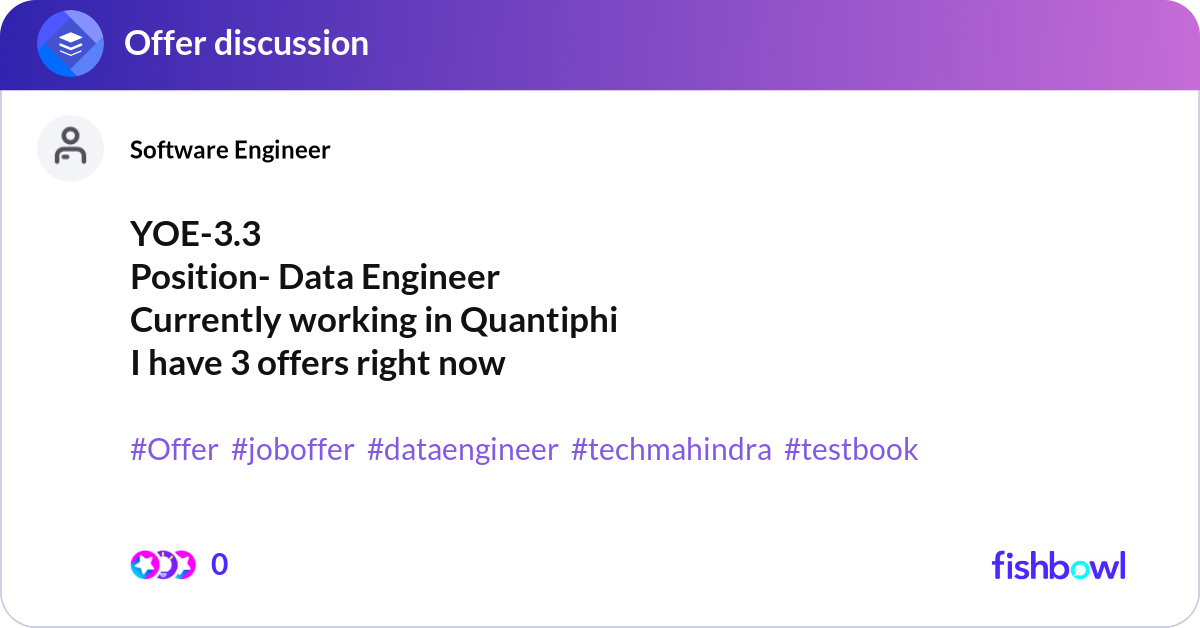 Offer discussion

Software Engineer

YOE-3.3
Position- Data Engineer
Currently working in Quantiphi
I have 3 offers right now

#Offer #joboffer #dataengineer #techmahindra #testbook

0

fishbowl